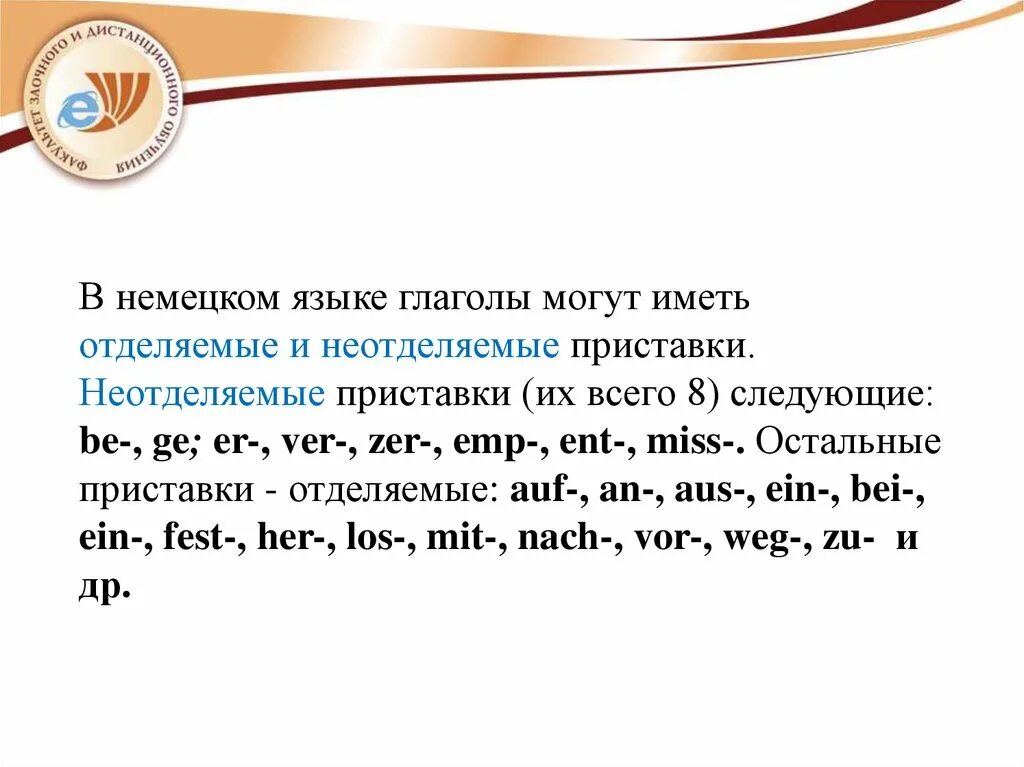 ФАКУЛЬТЕТ ЗАОЧНОГО И ДИСТАНЦИОННОГО ОБУЧЕНИЯ

В немецком языке глаголы могут иметь отделяемые и неотделяемые приставки. Неотделяемые приставки (их всего 8) следующие: be-, ge; er-, ver-, zer-, emp-, ent-, miss-. Остальные приставки - отделяемые: auf-, an-, aus-, ein-, bei-, ein-, fest-, her-, los-, mit-, nach-, vor-, weg-, zu- и др.